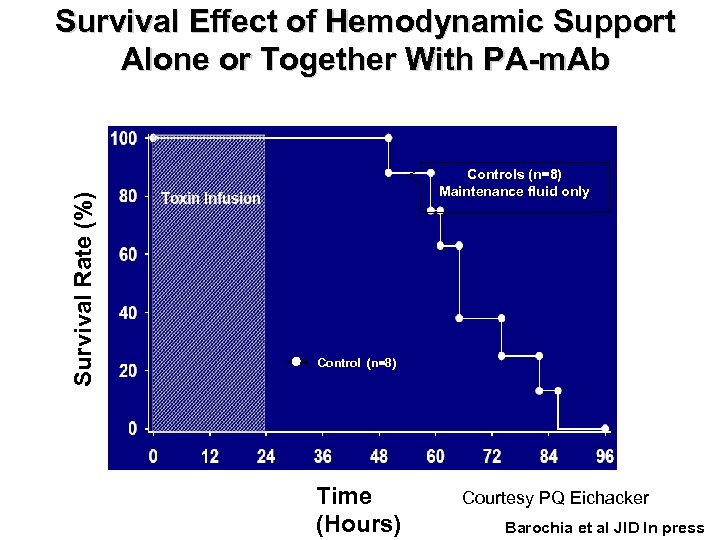 Survival Effect of Hemodynamic Support Alone or Together With PA-mAb

Survival Rate (%)

100
80
60
40
20
0

Toxin Infusion

Controls (n=8)
Maintenance fluid only

Control (n=8)

0 12 24 36 48 60 72 84 96

Time (Hours)

Courtesy PQ Eichacker

Barochia et al JID In press